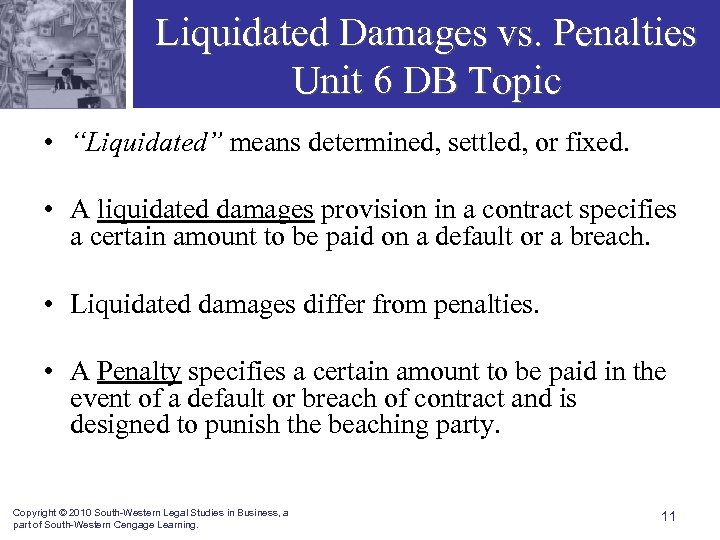 Liquidated Damages vs. Penalties
Unit 6 DB Topic

• “Liquidated” means determined, settled, or fixed.

• A liquidated damages provision in a contract specifies a certain amount to be paid on a default or a breach.

• Liquidated damages differ from penalties.

• A Penalty specifies a certain amount to be paid in the event of a default or breach of contract and is designed to punish the beaching party.

Copyright © 2010 South-Western Legal Studies in Business, a part of South-Western Cengage Learning.

11